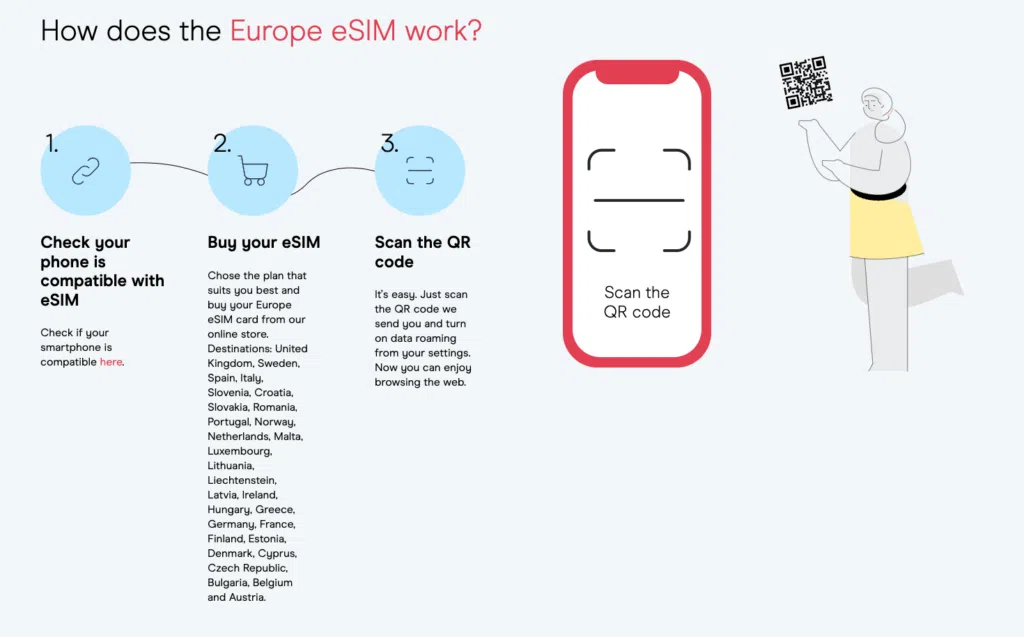 How does the Europe eSIM work?

1.

Check your phone is compatible with eSIM

Check if your smartphone is compatible here.

2.

Buy your eSIM

Chose the plan that suits you best and buy your Europe eSIM card from our online store. Destinations: United Kingdom, Sweden, Spain, Italy, Slovenia, Croatia, Slovakia, Romania, Portugal, Norway, Netherlands, Malta, Luxembourg, Lithuania, Liechtenstein, Latvia, Ireland, Hungary, Greece, Germany, France, Finland, Estonia, Denmark, Cyprus, Czech Republic, Bulgaria, Belgium and Austria.

3.

Scan the QR code

It's easy. Just scan the QR code we send you and turn on data roaming from your settings. Now you can enjoy browsing the web.

Scan the QR code